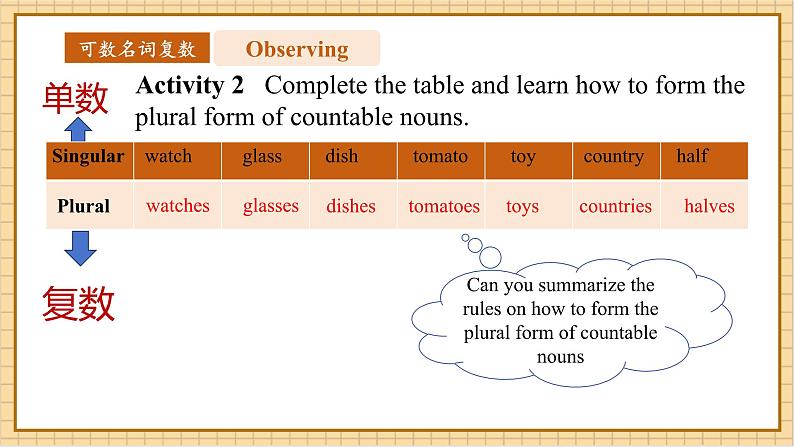 可数名词复数

Observing

单数

Activity 2 Complete the table and learn how to form the plural form of countable nouns.

| Singular | watch | glass | dish | tomato | toy | country | half |
|---|---|---|---|---|---|---|---|
| Plural | watches | glasses | dishes | tomatoes | toys | countries | halves |

复数

Can you summarize the rules on how to form the plural form of countable nouns